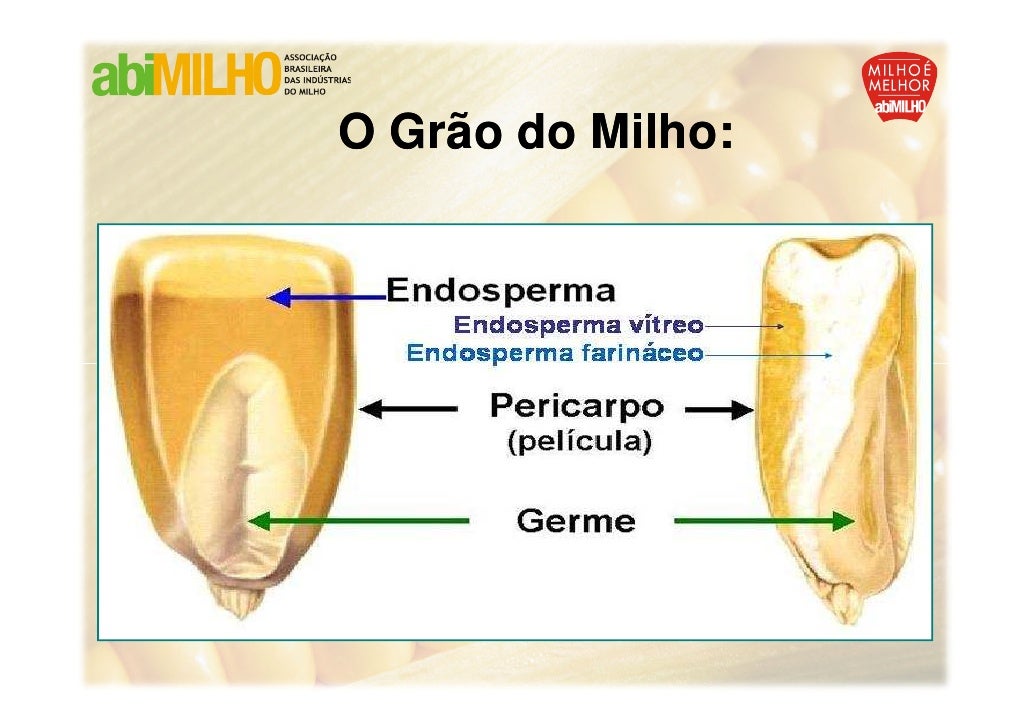 abiMILHO ASSOCIAÇÃO BRASILEIRA DAS INDÚSTRIAS DO MILHO

MILHO É MELHOR abiMILHO

O Grão do Milho:

Endosperma

Endosperma vítreo

Endosperma farináceo

Pericarpo
(película)

Germe